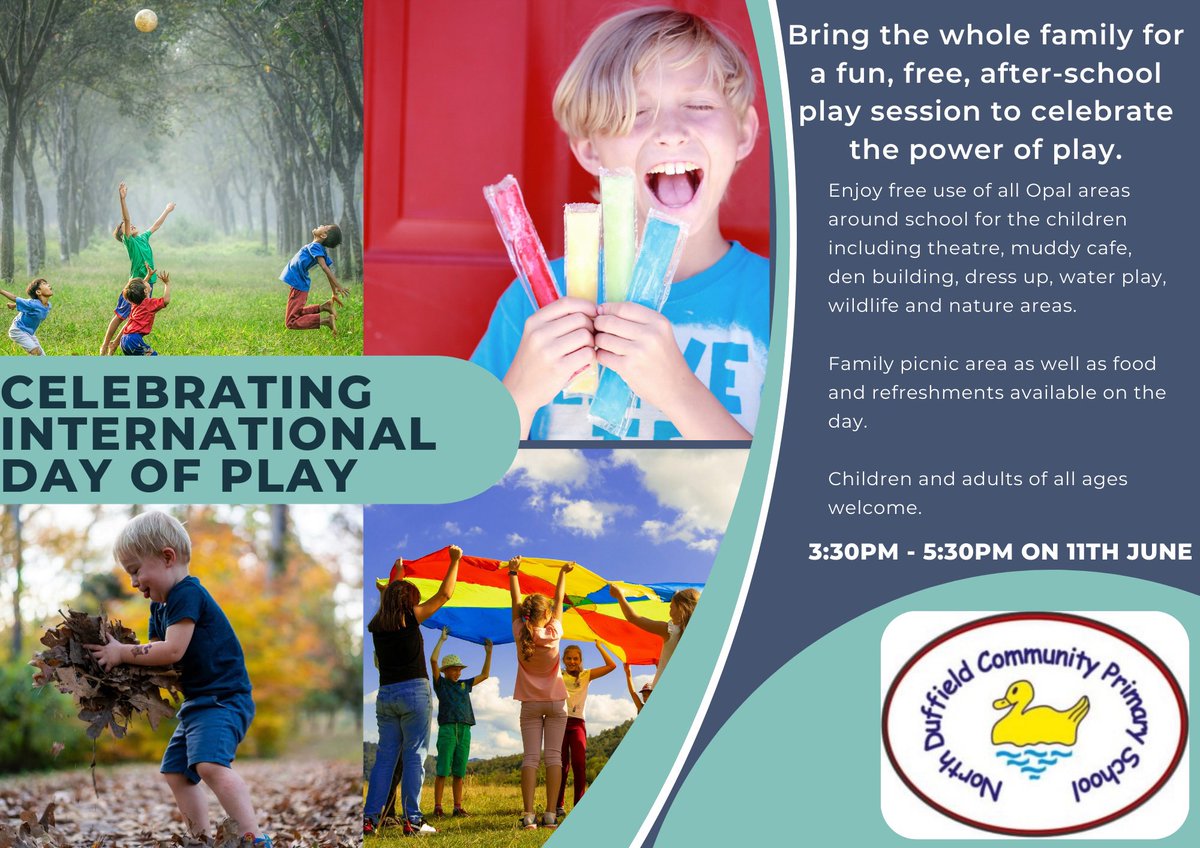 CELEBRATING INTERNATIONAL DAY OF PLAY

Bring the whole family for a fun, free, after-school play session to celebrate the power of play.

Enjoy free use of all Opal areas around school for the children including theatre, muddy cafe, den building, dress up, water play, wildlife and nature areas.

Family picnic area as well as food and refreshments available on the day.

Children and adults of all ages welcome.

3:30PM - 5:30PM ON 11TH JUNE

North Duffield Community Primary School